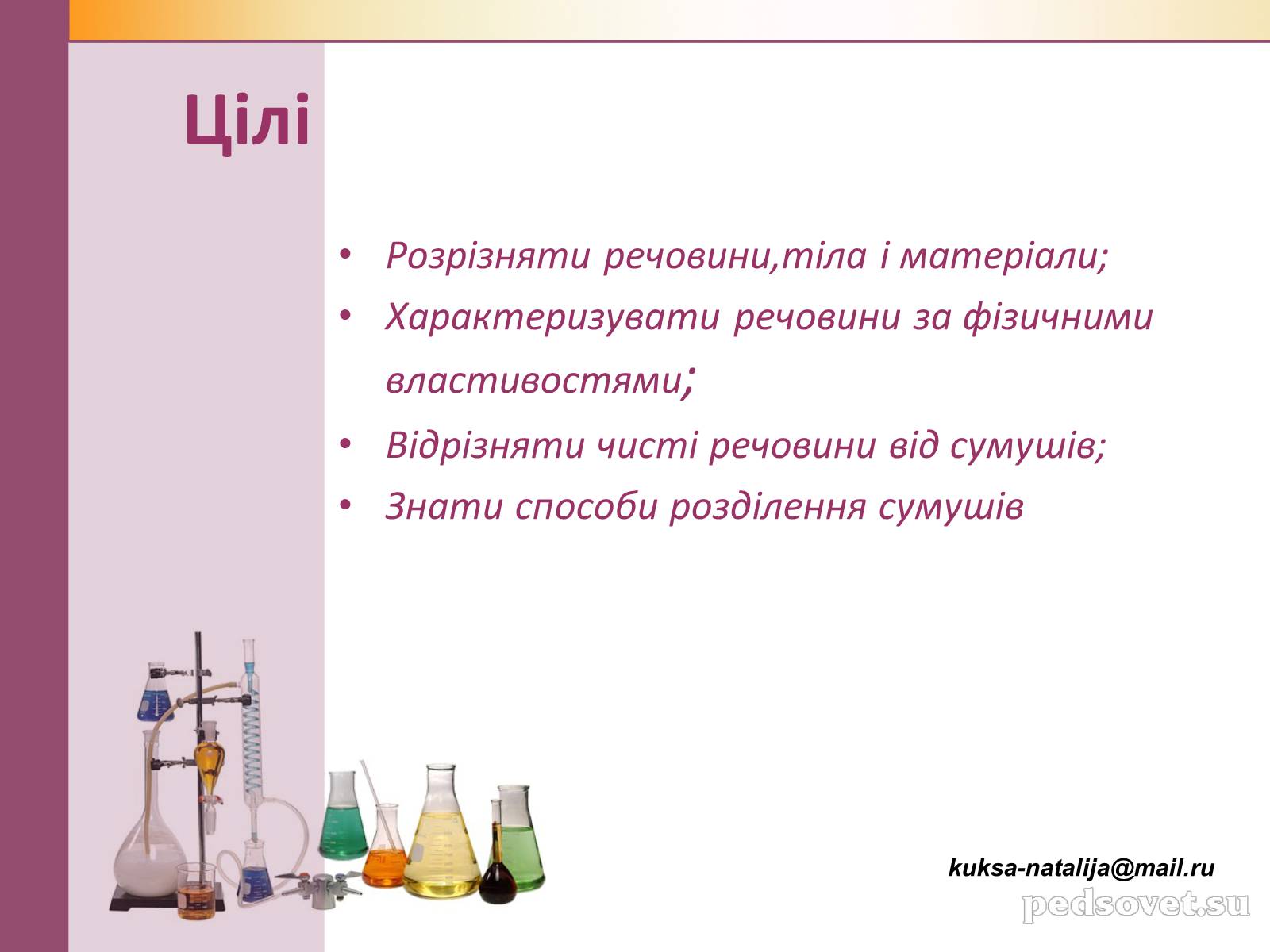 Цілі

• Розрізняти речовини,тіла і матеріали;
• Характеризувати речовини за фізичними властивостями;
• Відрізняти чисті речовини від сумушів;
• Знати способи розділення сумушів

kuksa-natalija@mail.ru

pedsovet.su